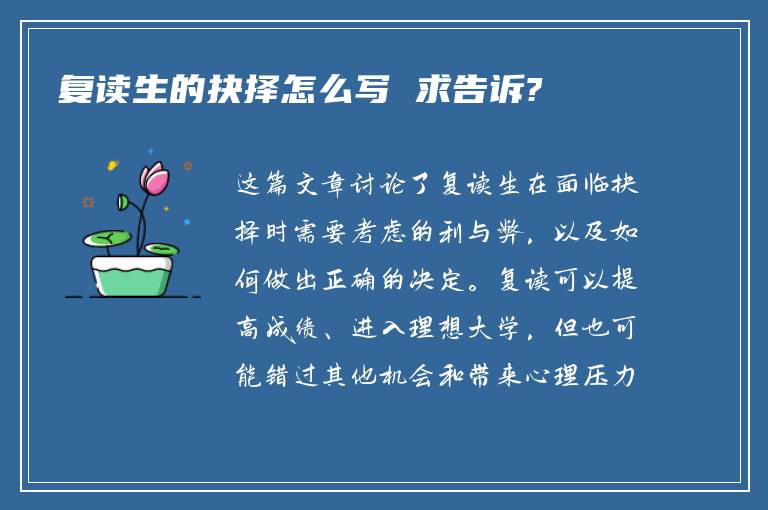 复读生的抉择怎么写 求告诉?

这篇文章讨论了复读生在面临抉择时需要考虑的利与弊，以及如何做出正确的决定。复读可以提高成绩、进入理想大学，但也可能错过其他机会和带来心理压力